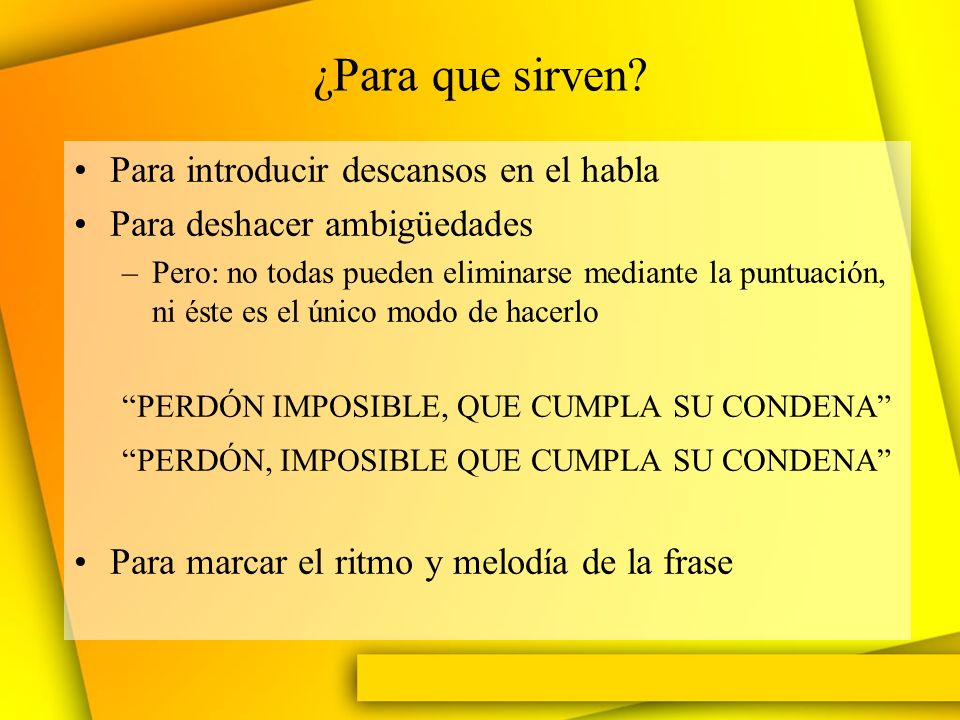 ¿Para que sirven?

• Para introducir descansos en el habla
• Para deshacer ambigüedades
– Pero: no todas pueden eliminarse mediante la puntuación, ni éste es el único modo de hacerlo

“PERDÓN IMPOSIBLE, QUE CUMPLA SU CONDENA”

“PERDÓN, IMPOSIBLE QUE CUMPLA SU CONDENA”

• Para marcar el ritmo y melodía de la frase